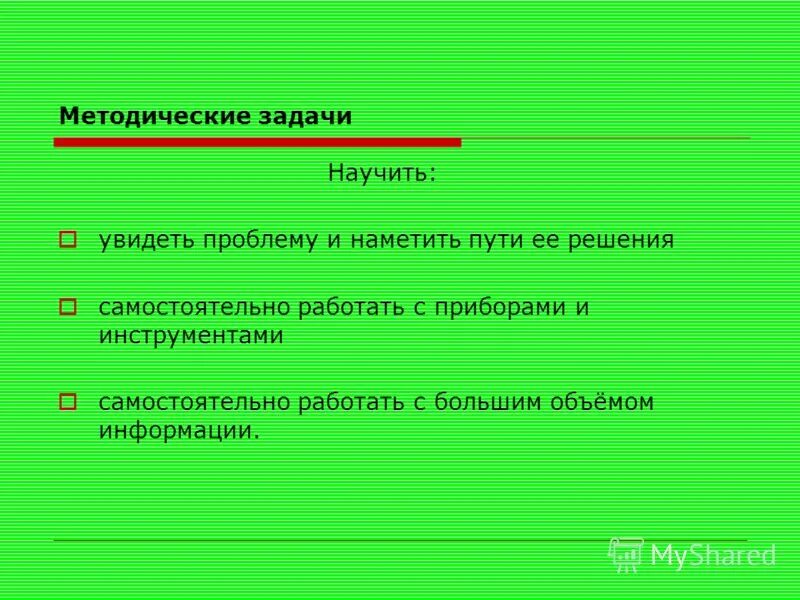 Методические задачи

Научить:

увидеть проблему и наметить пути ее решения

самостоятельно работать с приборами и инструментами

самостоятельно работать с большим объёмом информации.

MyShared